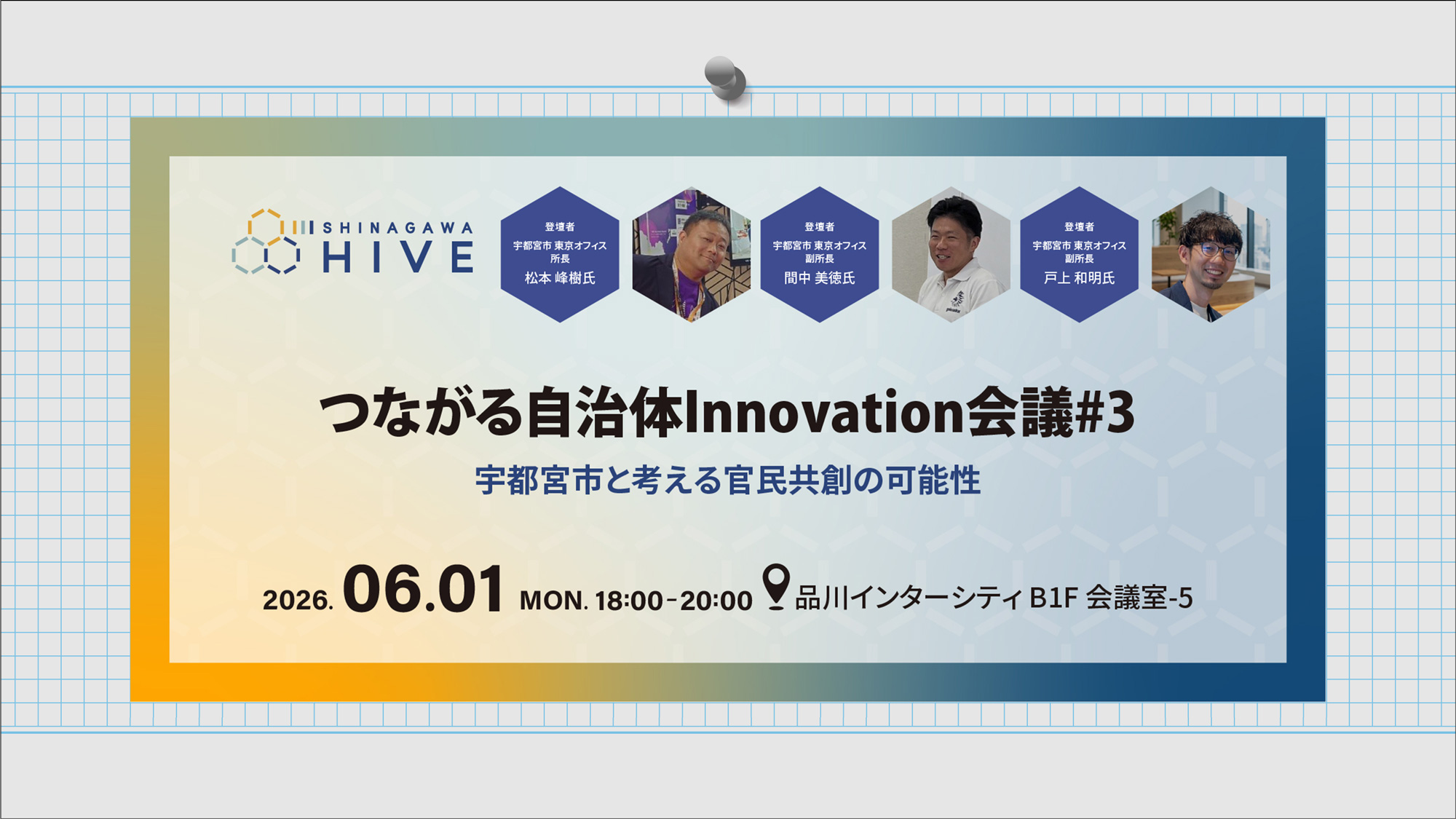 SHINAGAWA HIVE

登壇者
宇都宮市 東京オフィス
所長
松本 峰樹氏

登壇者
宇都宮市 東京オフィス
副所長
間中 美徳氏

登壇者
宇都宮市 東京オフィス
副所長
戸上 和明氏

つながる自治体Innovation会議#3

宇都宮市と考える官民共創の可能性

2026. 06.01 MON. 18:00-20:00 品川インターシティ B1F 会議室-5